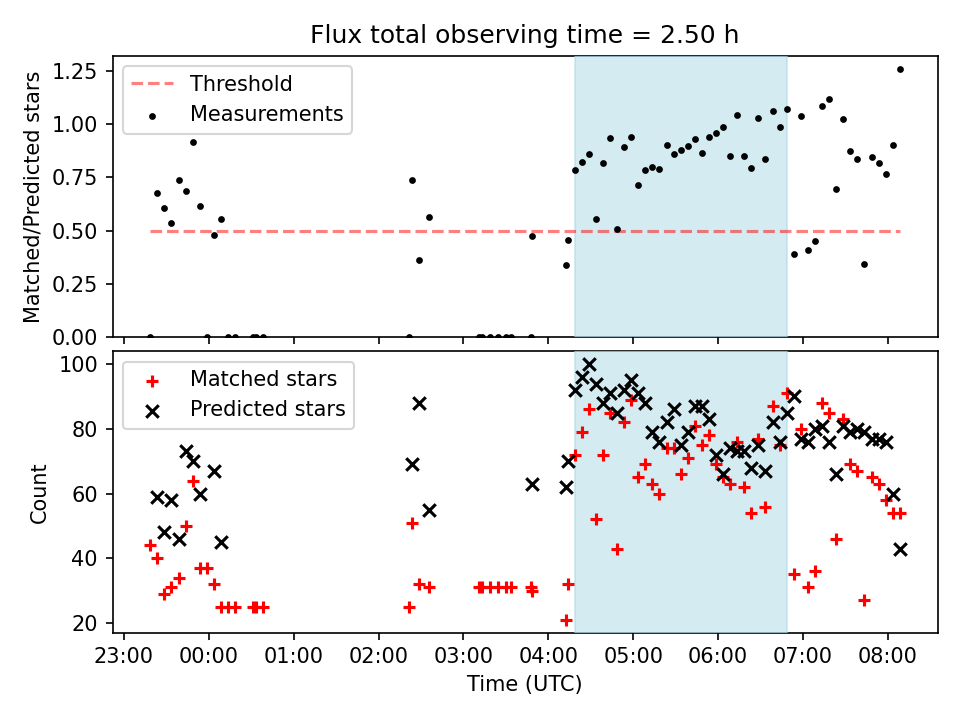 Flux total observing time = 2.50 h

Threshold
Measurements

Matched/Predicted stars

1.25
1.00
0.75
0.50
0.25
0.00

Matched stars
Predicted stars

Count

100
80
60
40
20

23:00 00:00 01:00 02:00 03:00 04:00 05:00 06:00 07:00 08:00

Time (UTC)